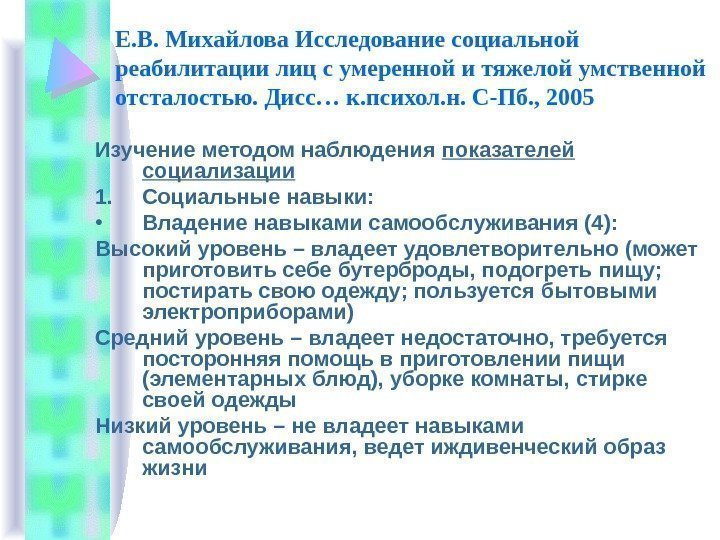 Е.В. Михайлова Исследование социальной реабилитации лиц с умеренной и тяжелой умственной отсталостью. Дисс… к.психол.н. С-Пб., 2005

Изучение методом наблюдения показателей социализации

1. Социальные навыки:

• Владение навыками самообслуживания (4):

Высокий уровень – владеет удовлетворительно (может приготовить себе бутерброды, подогреть пищу; постирать свою одежду; пользуется бытовыми электроприборами)

Средний уровень – владеет недостаточно, требуется посторонняя помощь в приготовлении пищи (элементарных блюд), уборке комнаты, стирке своей одежды

Низкий уровень – не владеет навыками самообслуживания, ведет иждивенческий образ жизни